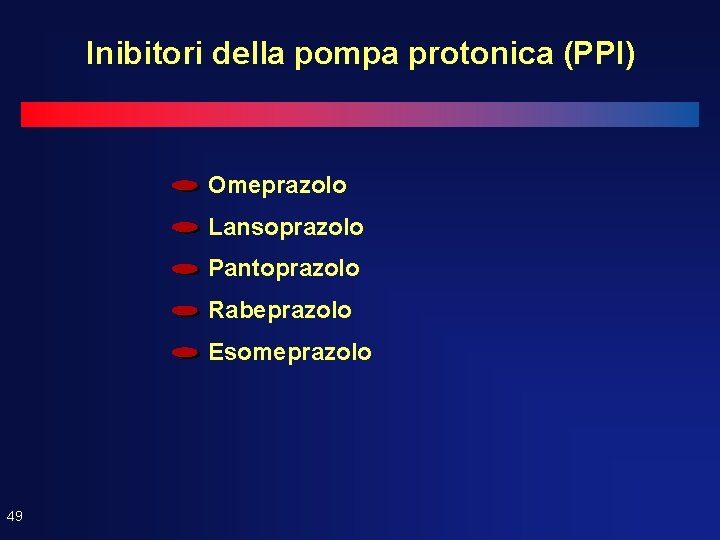 Inibitori della pompa protonica (PPI)

Omeprazolo

Lansoprazolo

Pantoprazolo

Rabeprazolo

Esomeprazolo

49